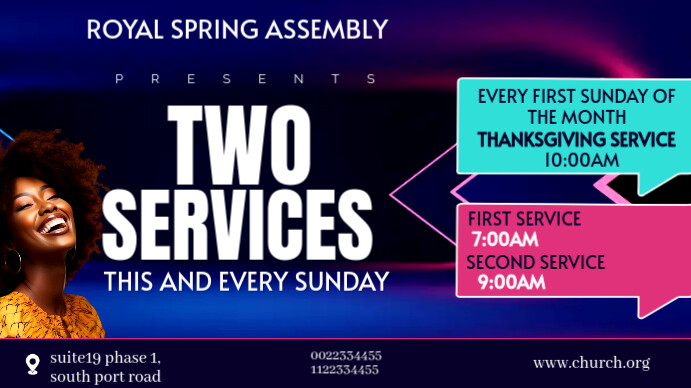 ROYAL SPRING ASSEMBLY

PRESENTS

TWO SERVICES

THIS AND EVERY SUNDAY

EVERY FIRST SUNDAY OF THE MONTH
THANKSGIVING SERVICE
10:00AM

FIRST SERVICE
7:00AM
SECOND SERVICE
9:00AM

suite19 phase 1,
south port road

0022334455
1122334455

www.church.org